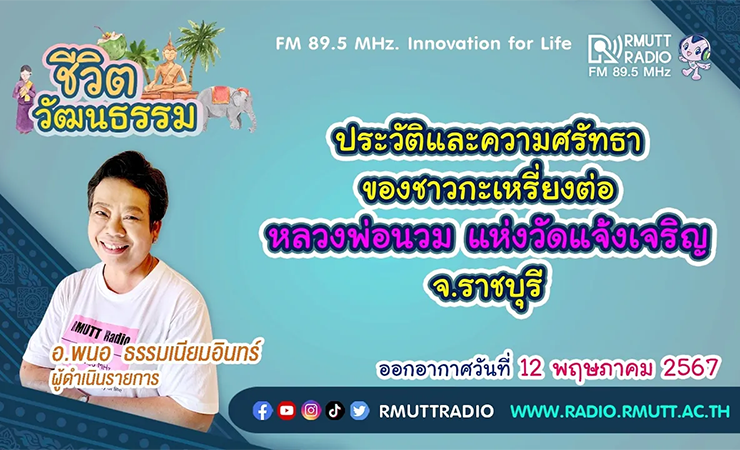 ชีวิต วัฒนธรรม

FM 89.5 MHz. Innovation for Life

RMUTT RADIO FM 89.5 MHz

ประวัติและความศรัทธา
ของชาวกะเหรี่ยงต่อ
หลวงพ่อนวม แห่งวัดแจ้งเจริญ
จ.ราชบุรี

RMUTT Radio

อ.พนอ ธรรมเนียมอินทร์
ผู้ดำเนินรายการ

ออกอากาศวันที่ 12 พฤษภาคม 2567

RMUTTRADIO WWW.RADIO.RMUTT.AC.TH